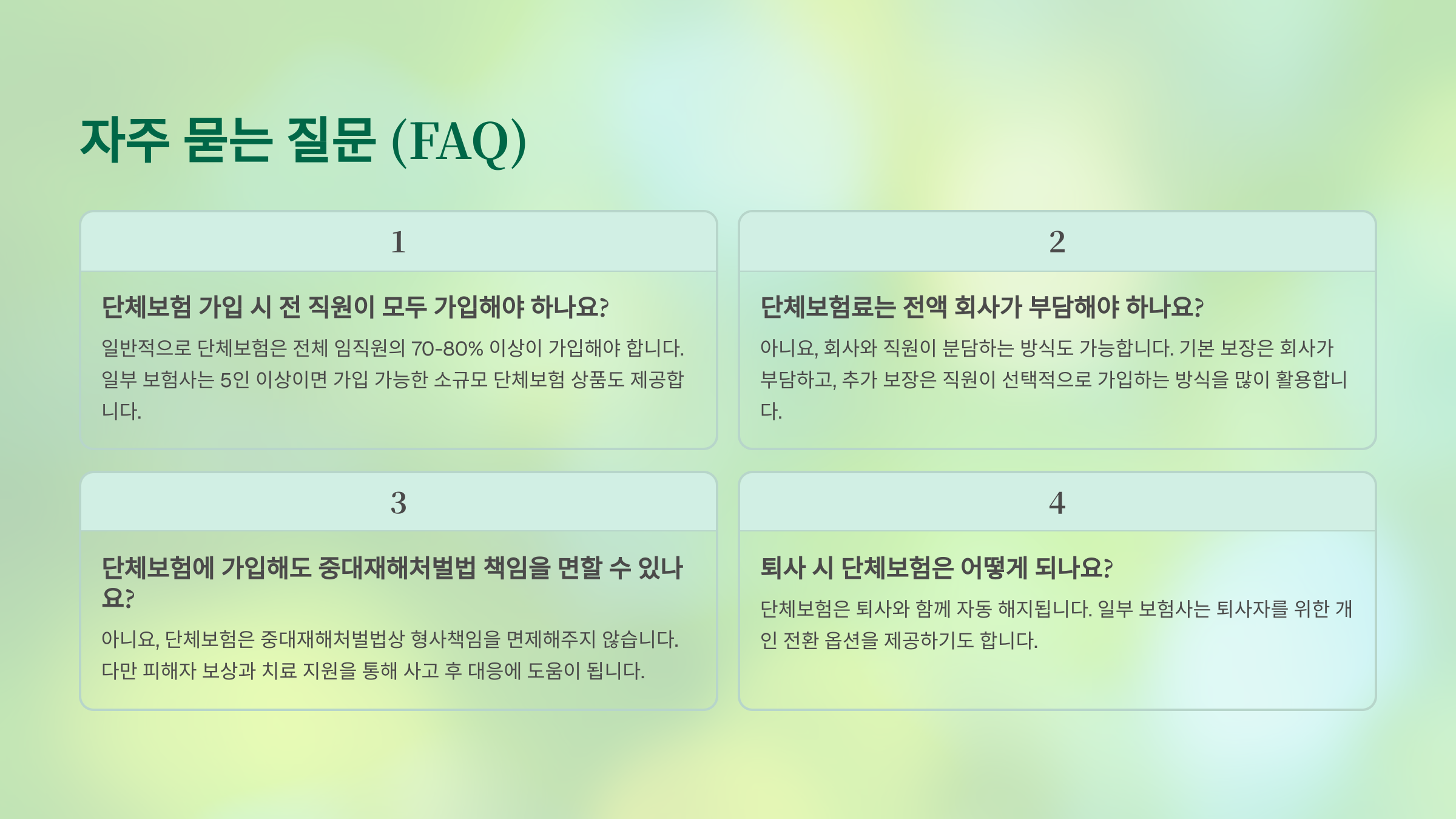 자주 묻는 질문 (FAQ)

1

단체보험 가입 시 전 직원이 모두 가입해야 하나요?

일반적으로 단체보험은 전체 임직원의 70-80% 이상이 가입해야 합니다. 일부 보험사는 5인 이상이면 가입 가능한 소규모 단체보험 상품도 제공합니다.

2

단체보험료는 전액 회사가 부담해야 하나요?

아니요, 회사와 직원이 분담하는 방식도 가능합니다. 기본 보장은 회사가 부담하고, 추가 보장은 직원이 선택적으로 가입하는 방식을 많이 활용합니다.

3

단체보험에 가입해도 중대재해처벌법 책임을 면할 수 있나요?

아니요, 단체보험은 중대재해처벌법상 형사책임을 면제해주지 않습니다. 다만 피해자 보상과 치료 지원을 통해 사고 후 대응에 도움이 됩니다.

4

퇴사 시 단체보험은 어떻게 되나요?

단체보험은 퇴사와 함께 자동 해지됩니다. 일부 보험사는 퇴사자를 위한 개인 전환 옵션을 제공하기도 합니다.